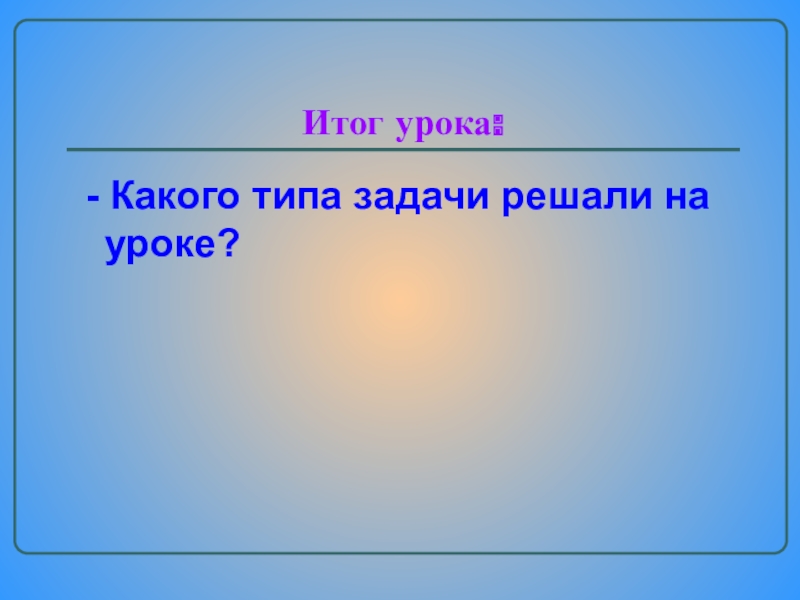 Итог урока:

- Какого типа задачи решали на уроке?